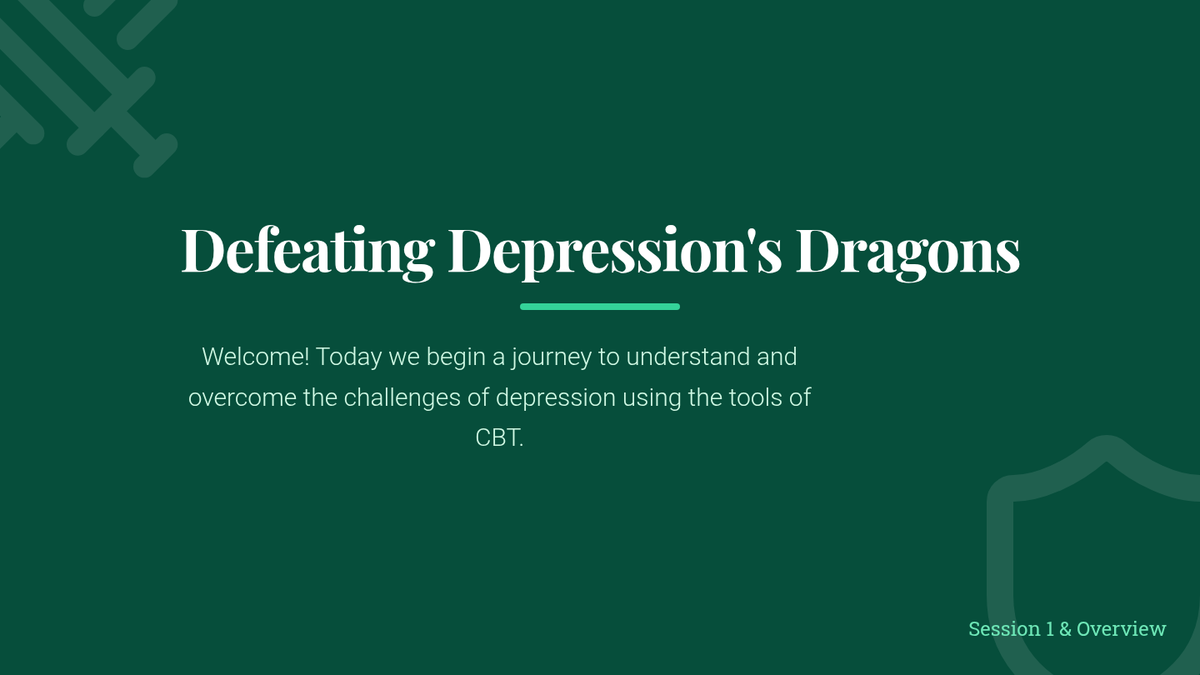 Defeating Depression's Dragons

Welcome! Today we begin a journey to understand and overcome the challenges of depression using the tools of CBT.

Session 1 & Overview